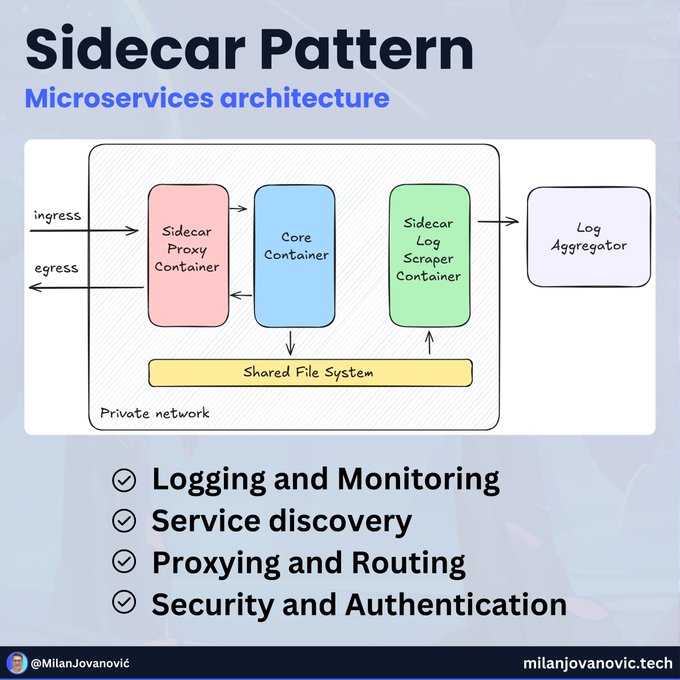 Sidecar Pattern

Microservices architecture

ingress

egress

Sidecar Proxy Container

Core Container

Sidecar Log Scraper Container

Log Aggregator

Shared File System

Private network

Logging and Monitoring
Service discovery
Proxying and Routing
Security and Authentication

@MilanJovanović

milanjovanovic.tech